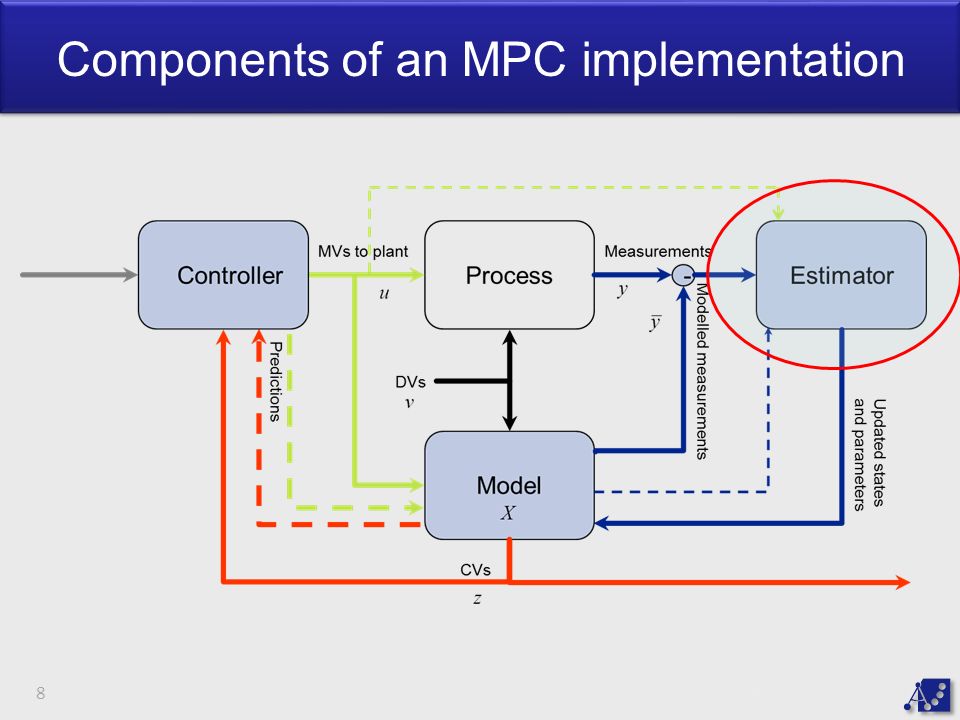 Components of an MPC implementation

Controller

MVs to plant

$u$

Process

Measurements

$y$

-

$\bar{y}$

Estimator

Predictions

DVs

$v$

Modelled measurements

Updated states and parameters

Model

$X$

CVs

$z$

8